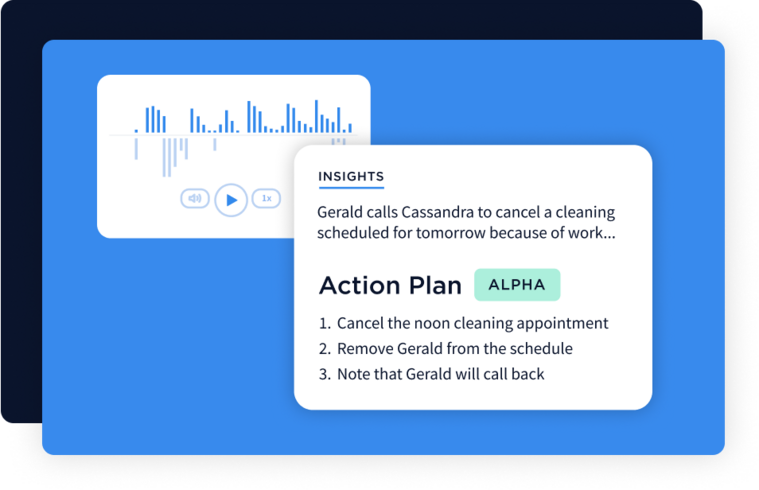 1x

INSIGHTS

Gerald calls Cassandra to cancel a cleaning scheduled for tomorrow because of work...

Action Plan ALPHA

1. Cancel the noon cleaning appointment
2. Remove Gerald from the schedule
3. Note that Gerald will call back